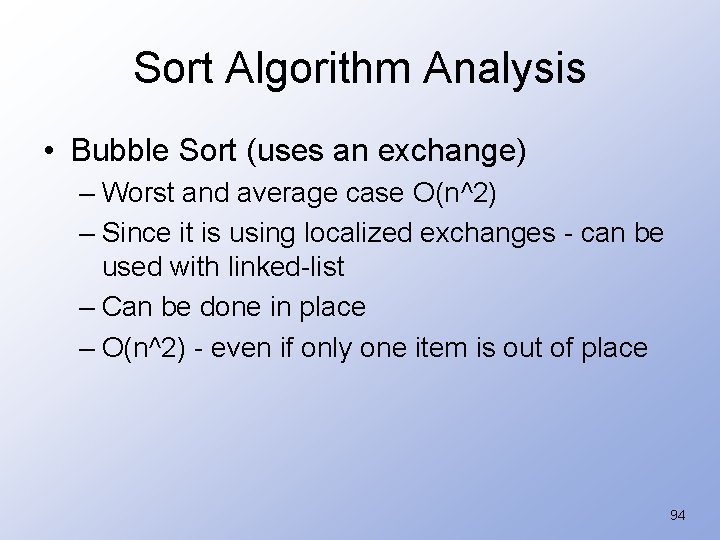 Sort Algorithm Analysis

• Bubble Sort (uses an exchange)
– Worst and average case O(n^2)
– Since it is using localized exchanges - can be used with linked-list
– Can be done in place
– O(n^2) - even if only one item is out of place

94